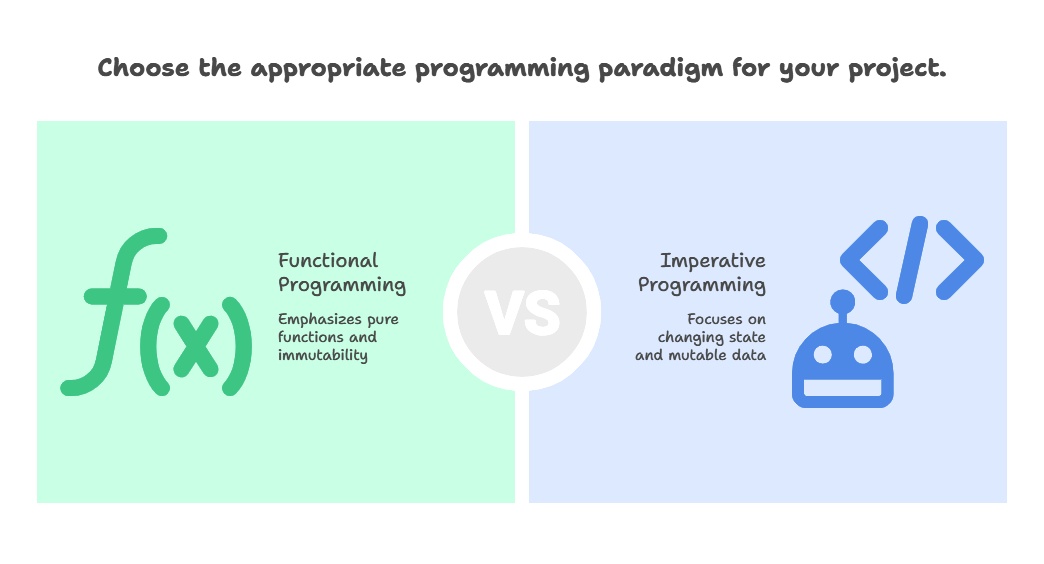 Choose the appropriate programming paradigm for your project.

$f(x)$

Functional Programming

Emphasizes pure functions and immutability

VS

Imperative Programming

Focuses on changing state and mutable data

</>